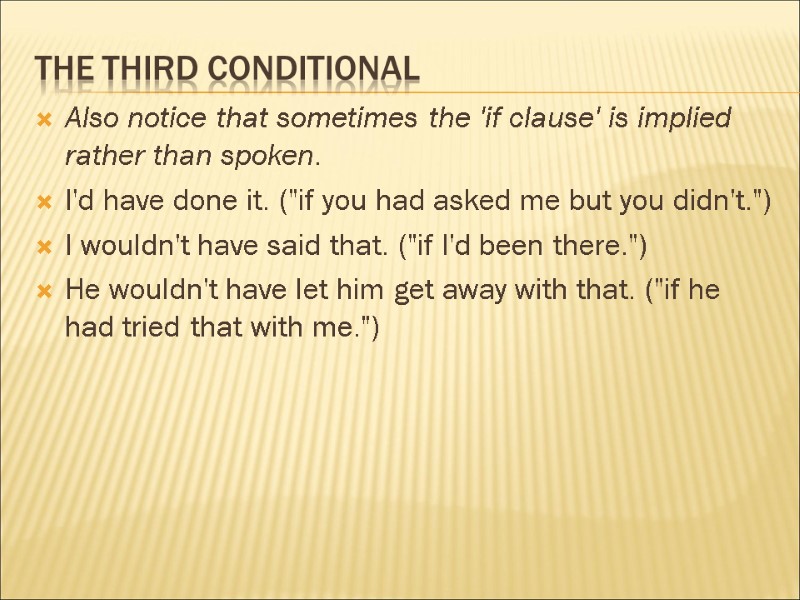 THE THIRD CONDITIONAL

Also notice that sometimes the 'if clause' is implied rather than spoken.

I'd have done it. ("if you had asked me but you didn't.")

I wouldn't have said that. ("if I'd been there.")

He wouldn't have let him get away with that. ("if he had tried that with me.")